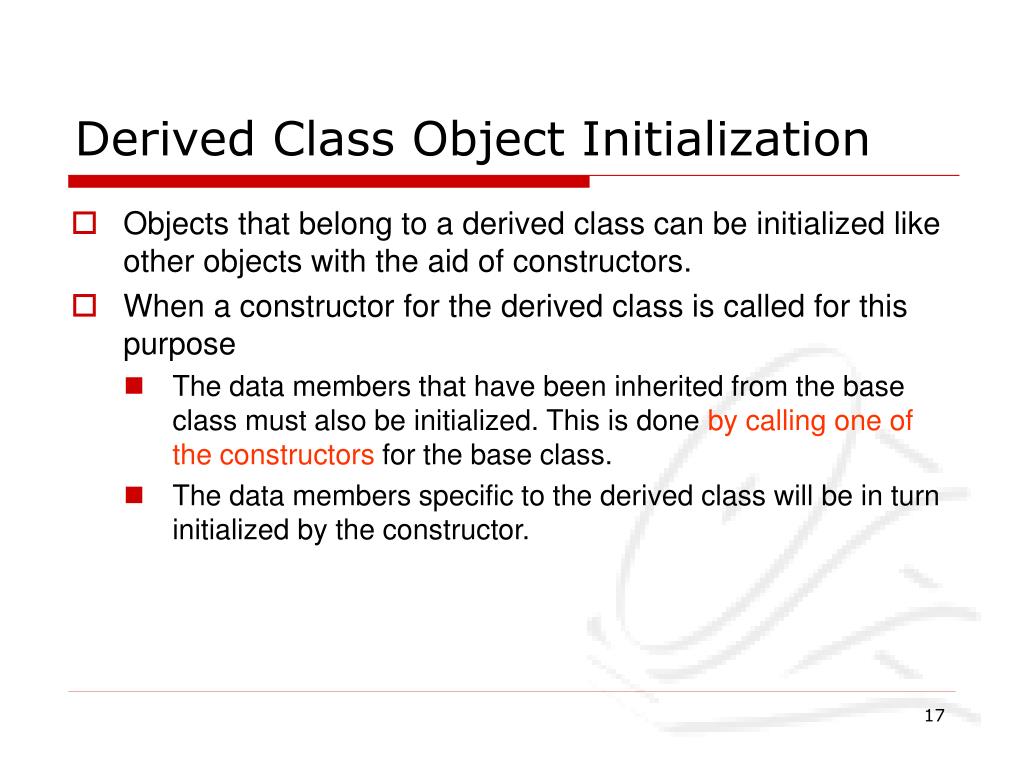 Derived Class Object Initialization

Objects that belong to a derived class can be initialized like other objects with the aid of constructors.

When a constructor for the derived class is called for this purpose

The data members that have been inherited from the base class must also be initialized. This is done by calling one of the constructors for the base class.

The data members specific to the derived class will be in turn initialized by the constructor.

17